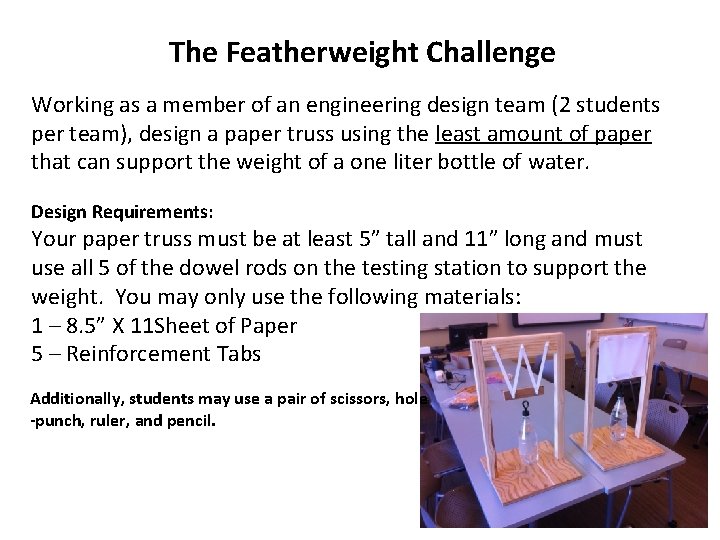 The Featherweight Challenge

Working as a member of an engineering design team (2 students per team), design a paper truss using the least amount of paper that can support the weight of a one liter bottle of water.

Design Requirements:
Your paper truss must be at least 5” tall and 11” long and must use all 5 of the dowel rods on the testing station to support the weight. You may only use the following materials:
1 – 8.5” X 11Sheet of Paper
5 – Reinforcement Tabs

Additionally, students may use a pair of scissors, hole -punch, ruler, and pencil.